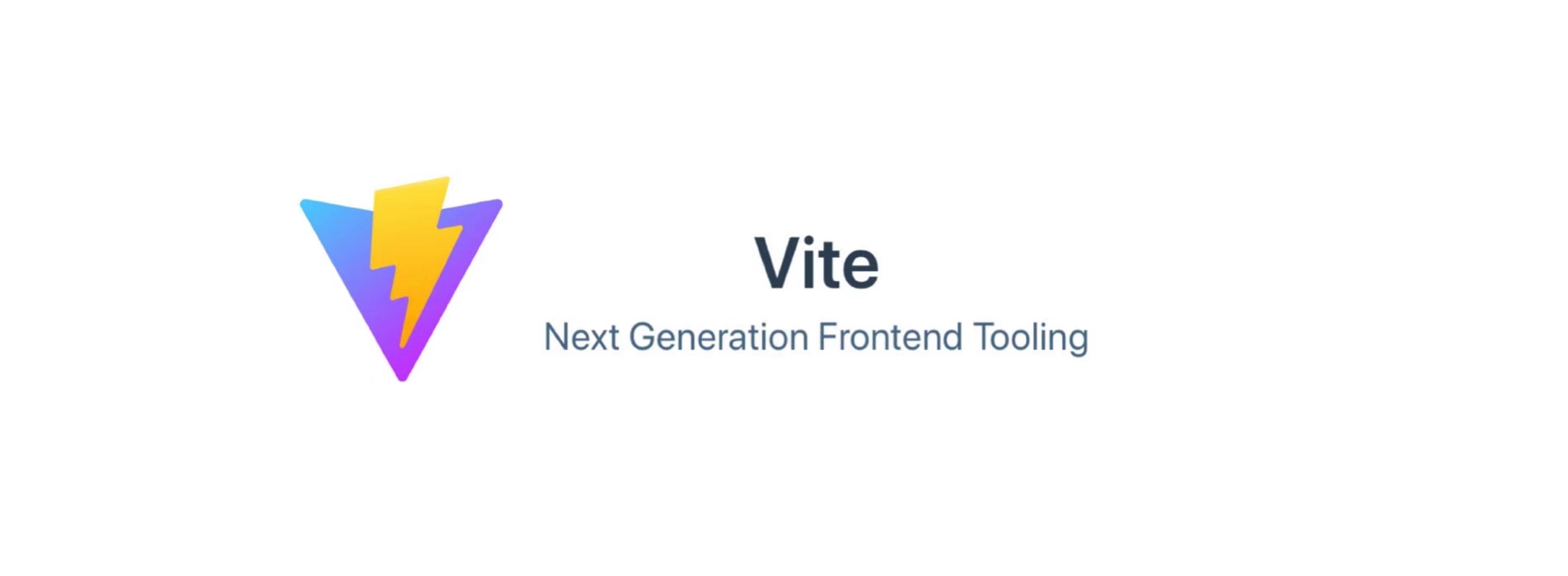 Vite

Next Generation Frontend Tooling